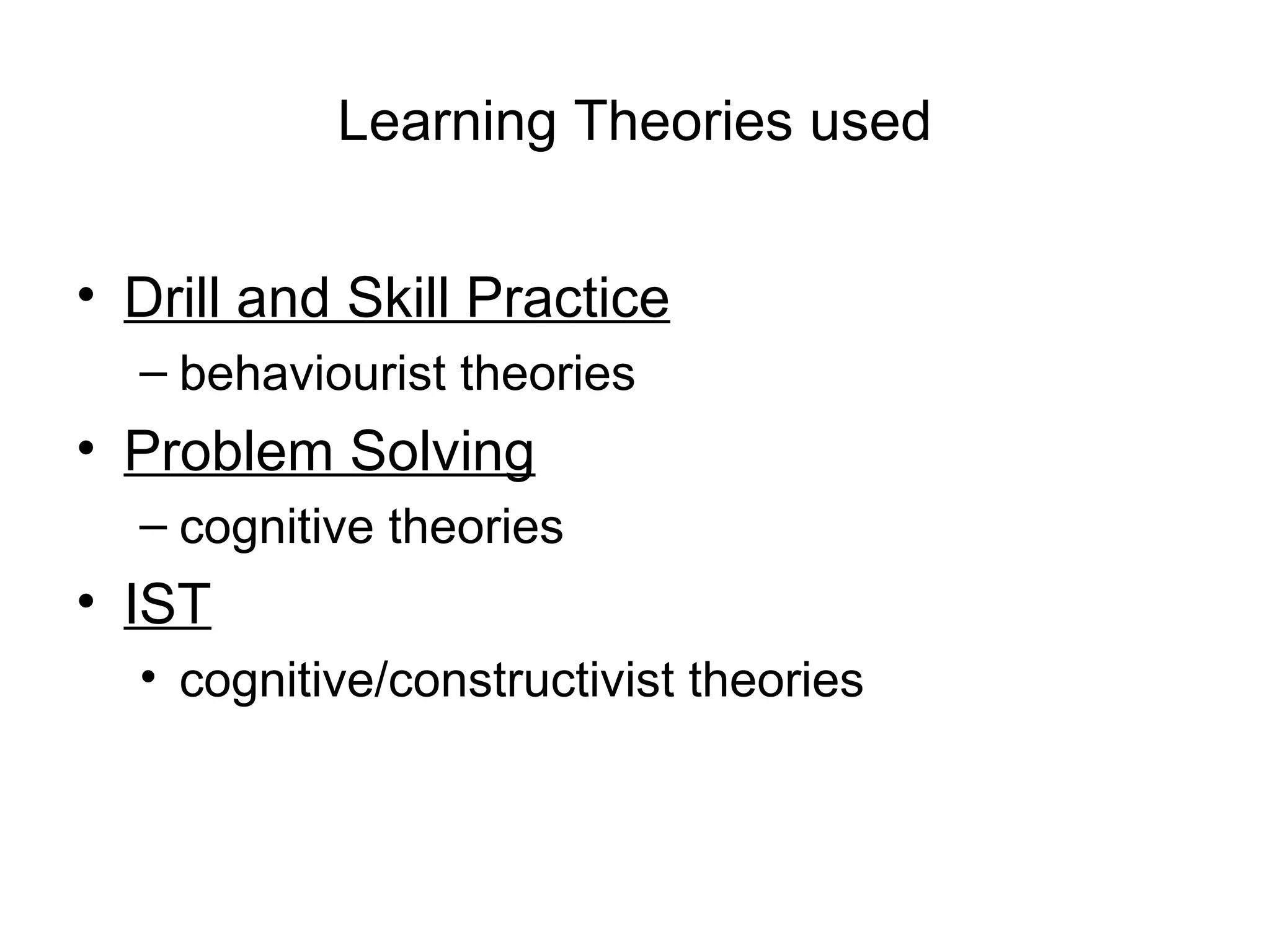 Learning Theories used

• Drill and Skill Practice
– behaviourist theories
• Problem Solving
– cognitive theories
• IST
• cognitive/constructivist theories